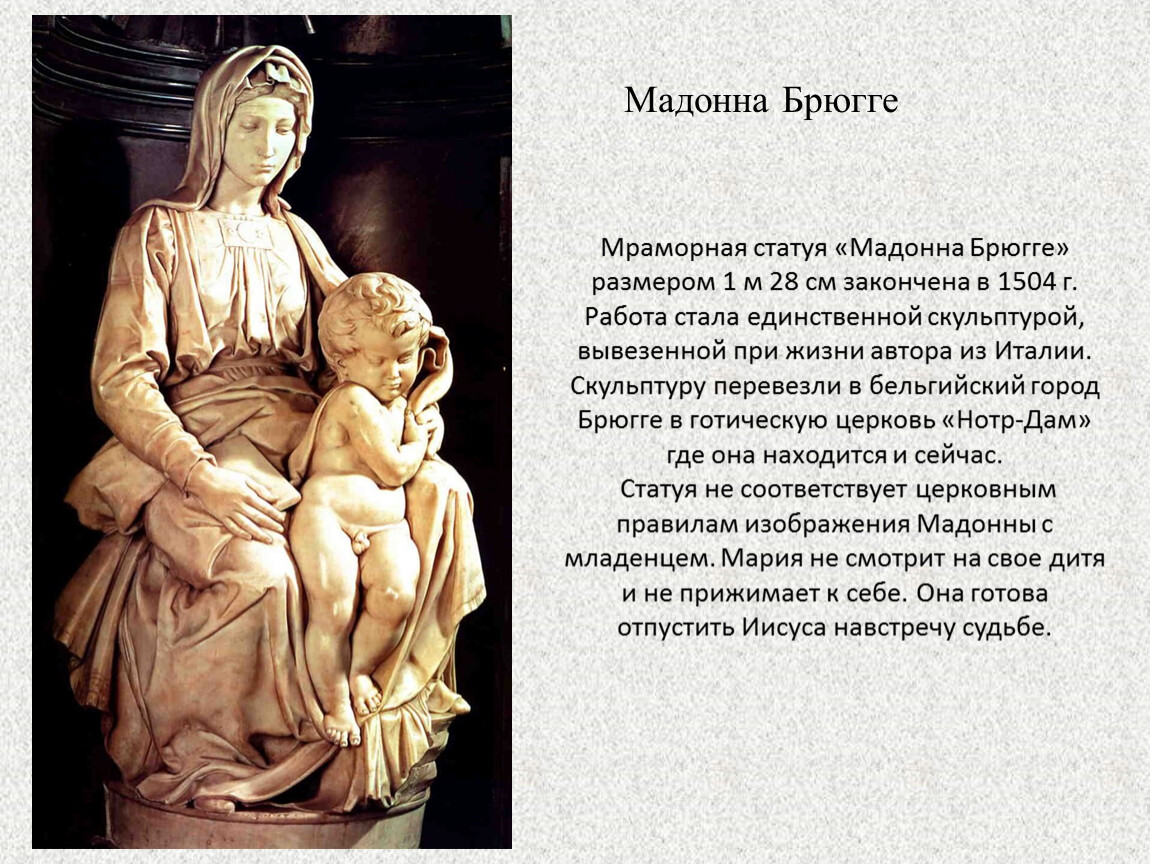 Мадонна Брюгге

Мраморная статуя «Мадонна Брюгге» размером 1 м 28 см закончена в 1504 г. Работа стала единственной скульптурой, вывезенной при жизни автора из Италии. Скульптуру перевезли в бельгийский город Брюгге в готическую церковь «Нотр-Дам» где она находится и сейчас.
Статуя не соответствует церковным правилам изображения Мадонны с младенцем. Мария не смотрит на свое дитя и не прижимает к себе. Она готова отпустить Иисуса навстречу судьбе.